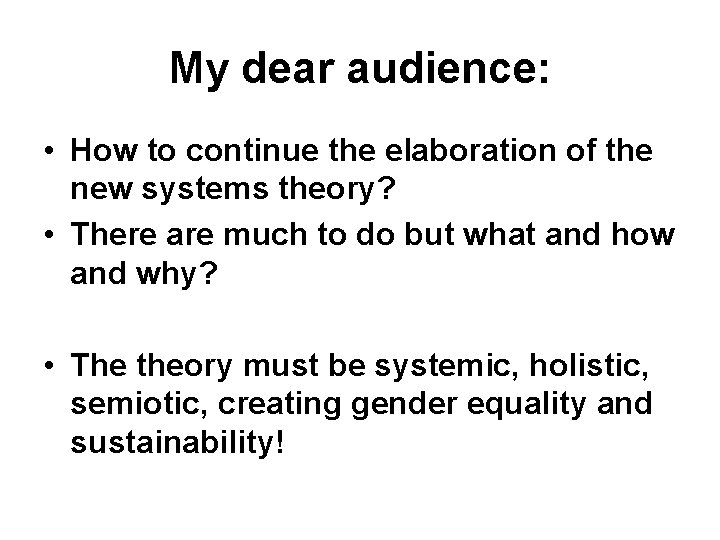 My dear audience:

• How to continue the elaboration of the new systems theory?
• There are much to do but what and how and why?

• The theory must be systemic, holistic, semiotic, creating gender equality and sustainability!